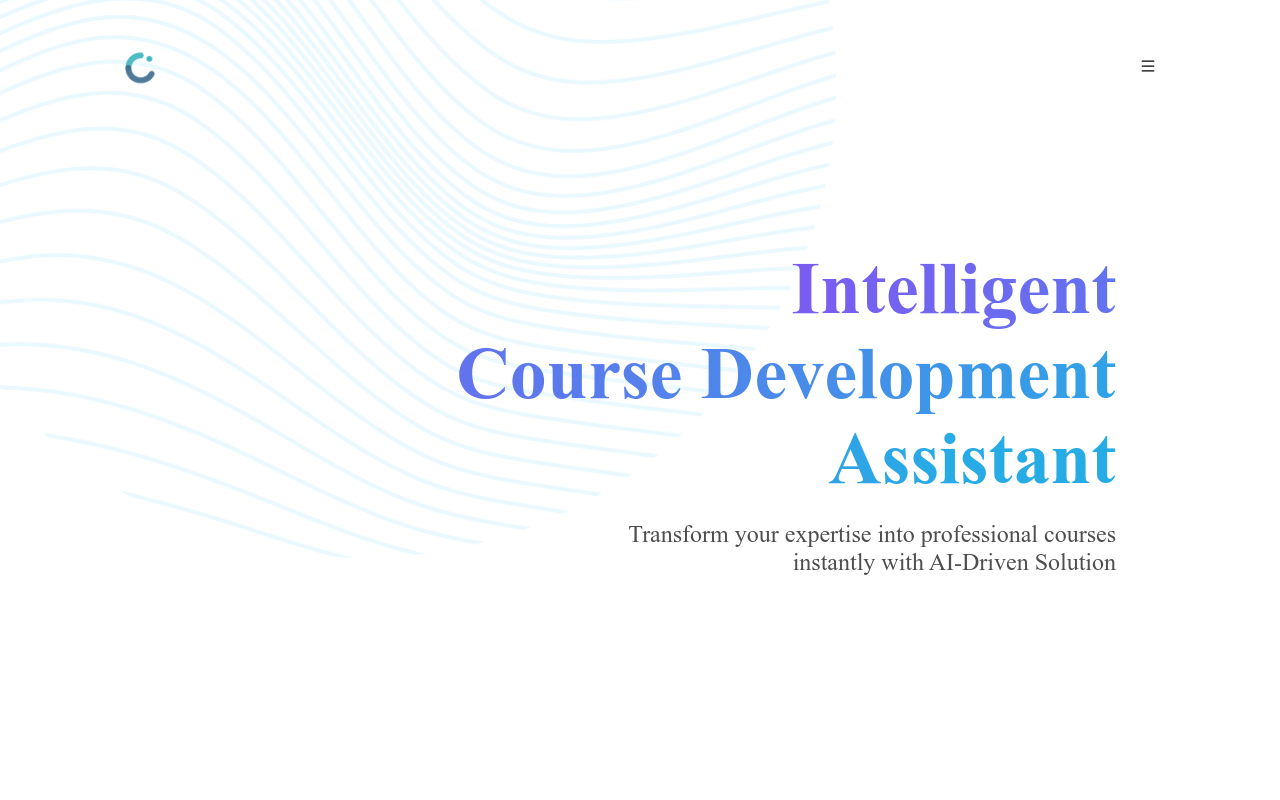 ☰

Intelligent
Course Development
Assistant

Transform your expertise into professional courses instantly with AI-Driven Solution